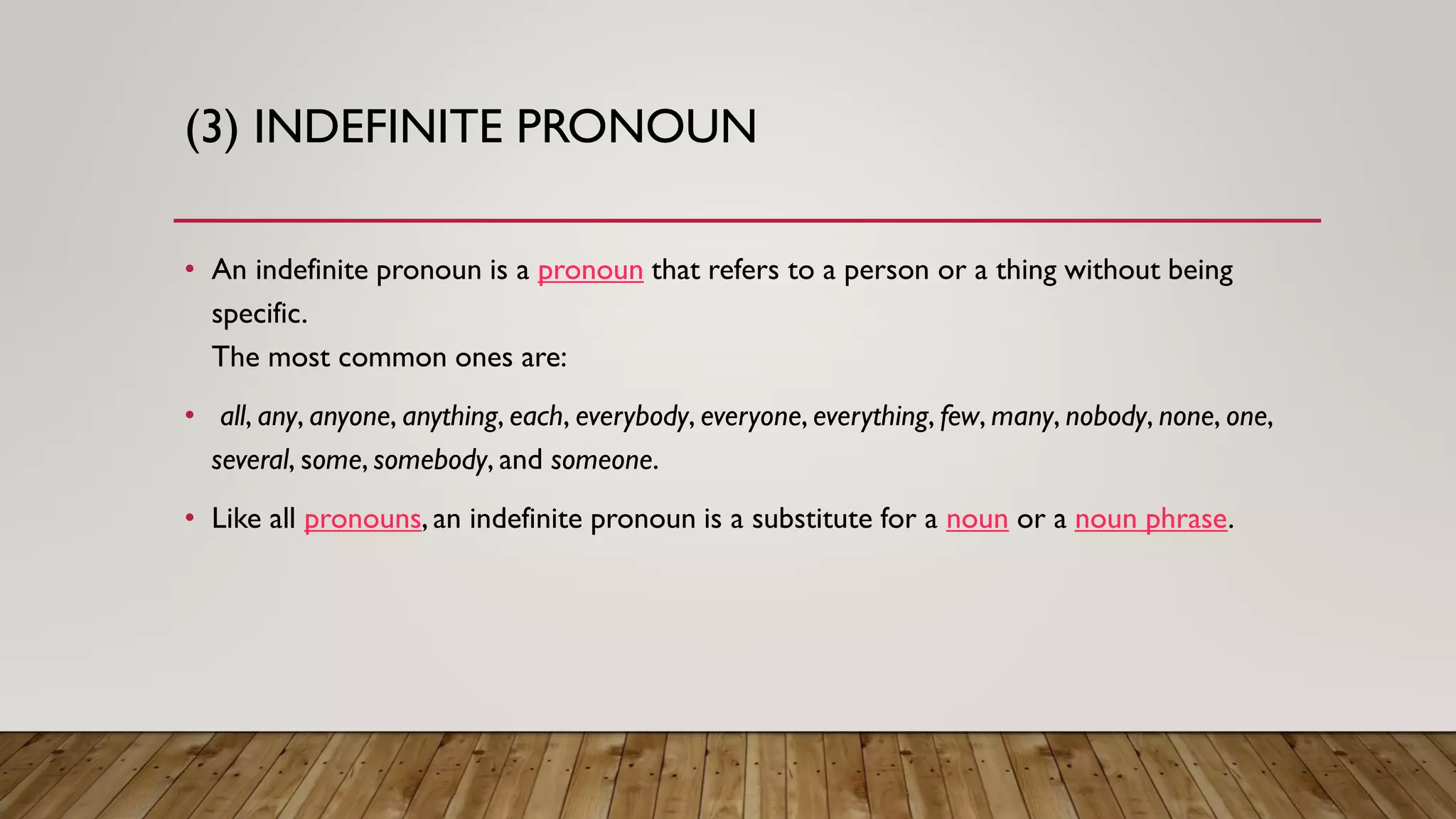 (3) INDEFINITE PRONOUN

• An indefinite pronoun is a pronoun that refers to a person or a thing without being specific.
The most common ones are:

• all, any, anyone, anything, each, everybody, everyone, everything, few, many, nobody, none, one, several, some, somebody, and someone.

• Like all pronouns, an indefinite pronoun is a substitute for a noun or a noun phrase.